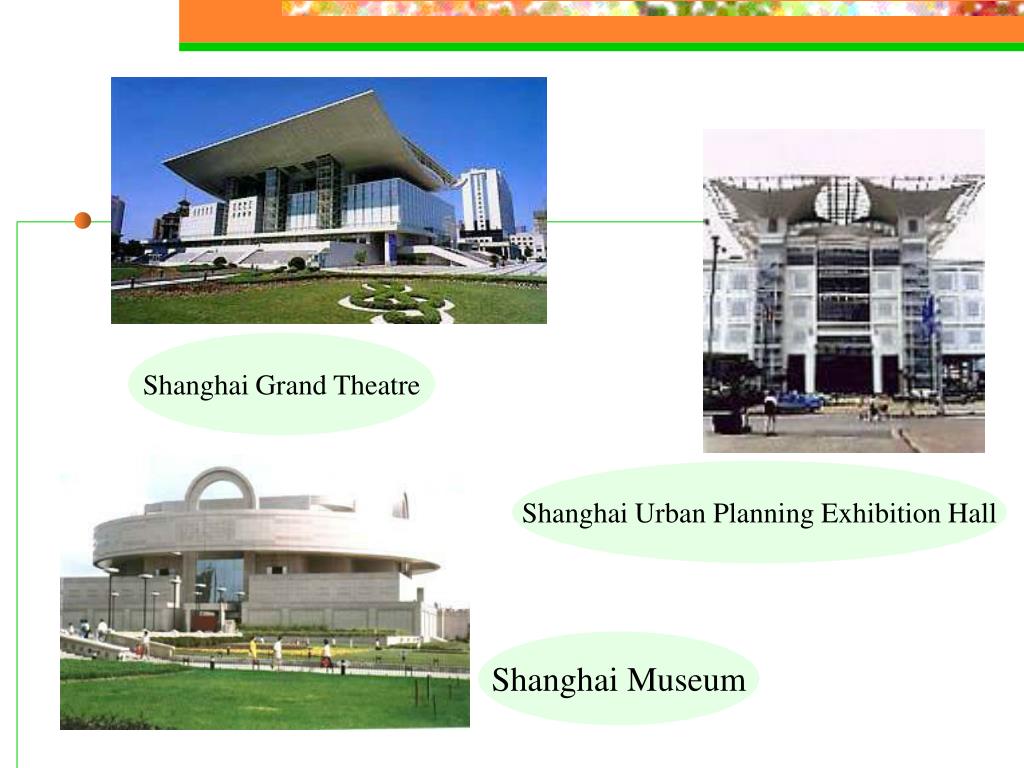 Shanghai Grand Theatre

Shanghai Urban Planning Exhibition Hall

Shanghai Museum